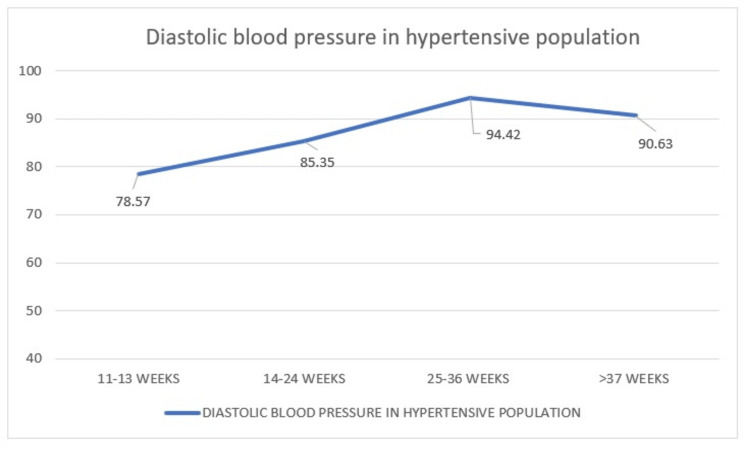 Diastolic blood pressure in hypertensive population

100
90
80
70
60
50
40

78.57
85.35
94.42
90.63

11-13 WEEKS
14-24 WEEKS
25-36 WEEKS
>37 WEEKS

DIASTOLIC BLOOD PRESSURE IN HYPERTENSIVE POPULATION